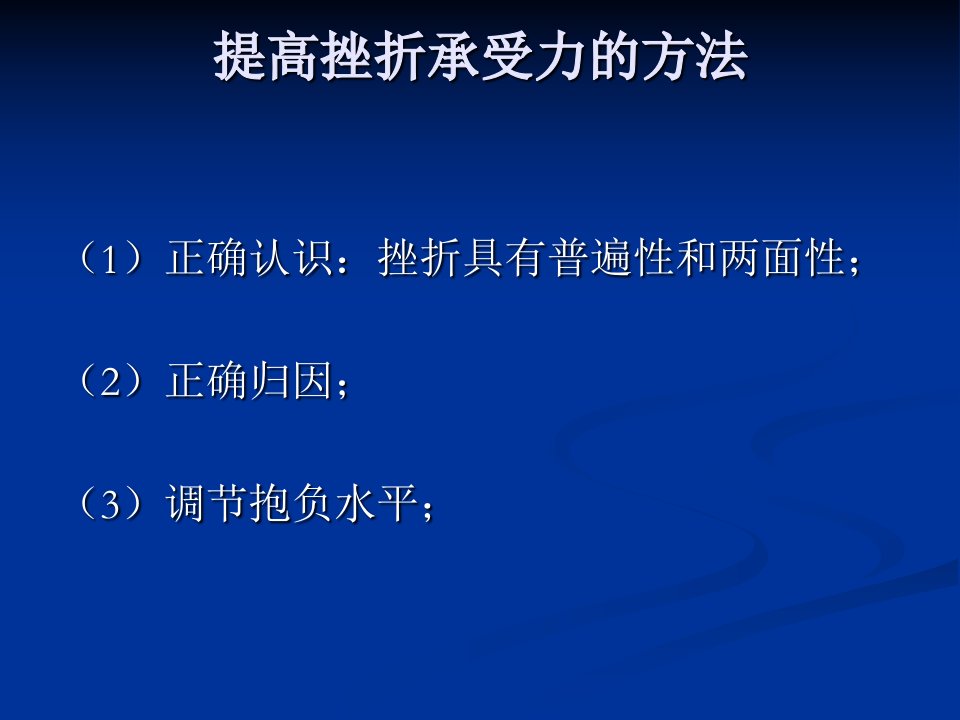 提高挫折承受力的方法

（1）正确认识：挫折具有普遍性和两面性；

（2）正确归因；

（3）调节抱负水平；